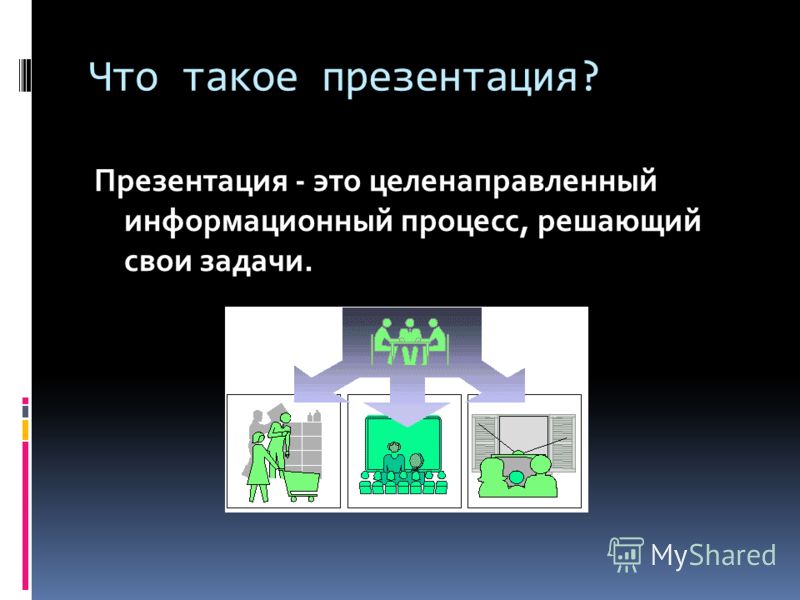 Что такое презентация?

Презентация - это целенаправленный информационный процесс, решающий свои задачи.

MyShared